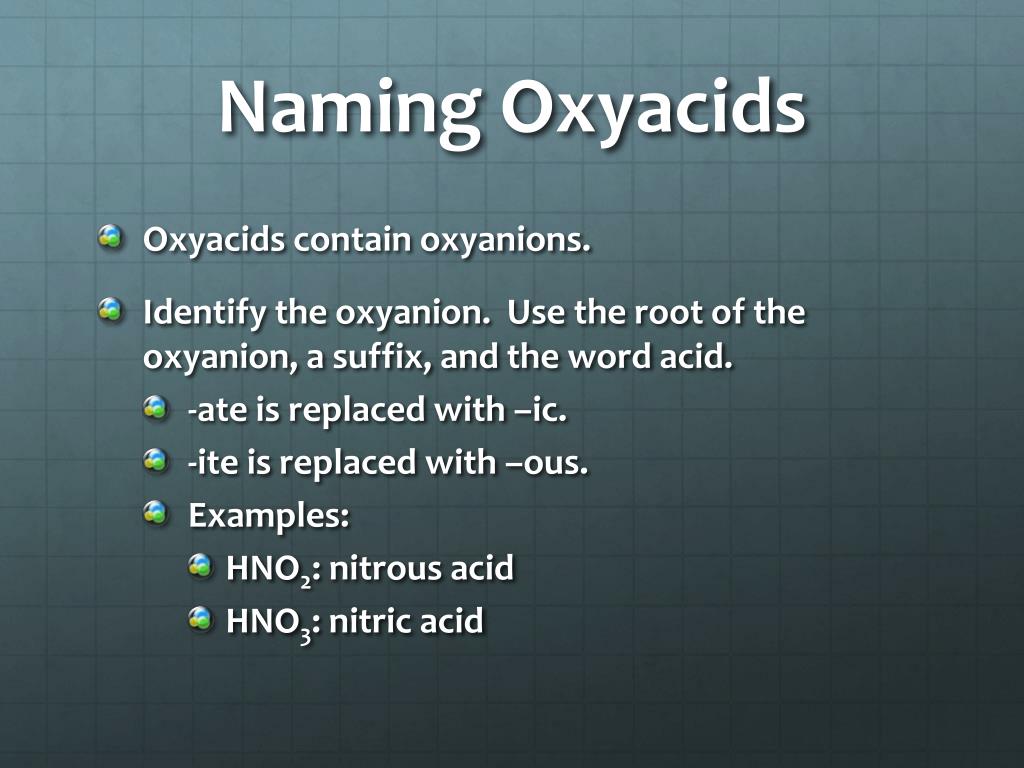 Naming Oxyacids

Oxyacids contain oxyanions.

Identify the oxyanion. Use the root of the oxyanion, a suffix, and the word acid.

-ate is replaced with –ic.

-ite is replaced with –ous.

Examples:

$HNO_2$: nitrous acid

$HNO_3$: nitric acid